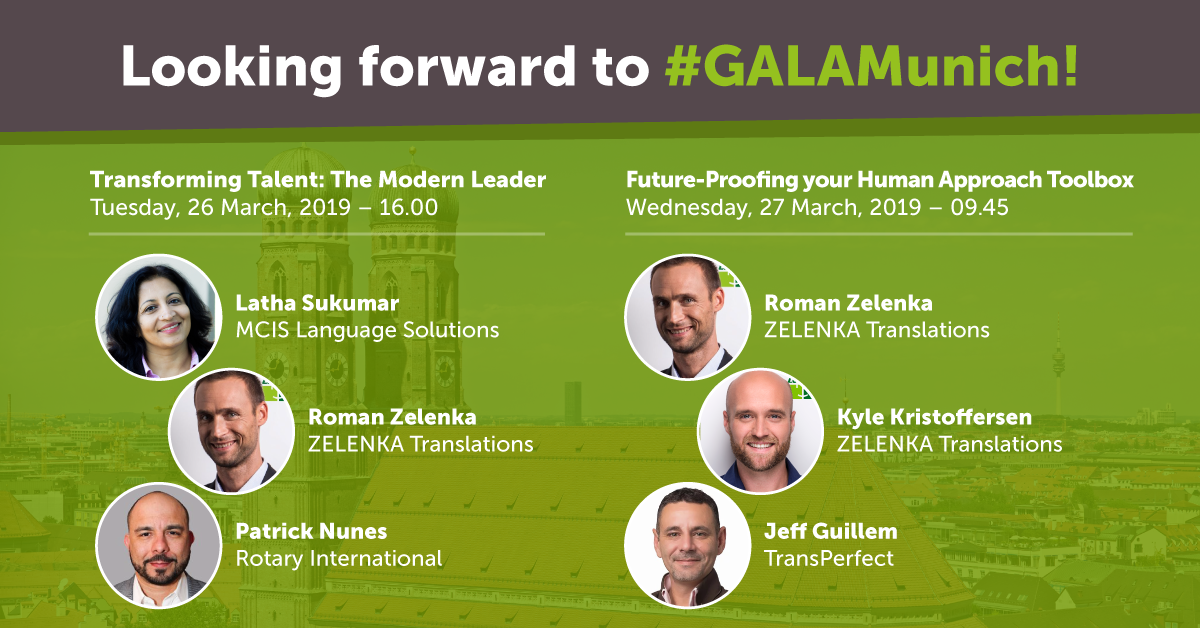 Looking forward to #GALAMunich!

Transforming Talent: The Modern Leader
Tuesday, 26 March, 2019 – 16.00

Latha Sukumar
MCIS Language Solutions

Roman Zelenka
ZELENKA Translations

Patrick Nunes
Rotary International

Future-Proofing your Human Approach Toolbox
Wednesday, 27 March, 2019 – 09.45

Roman Zelenka
ZELENKA Translations

Kyle Kristoffersen
ZELENKA Translations

Jeff Guillem
TransPerfect